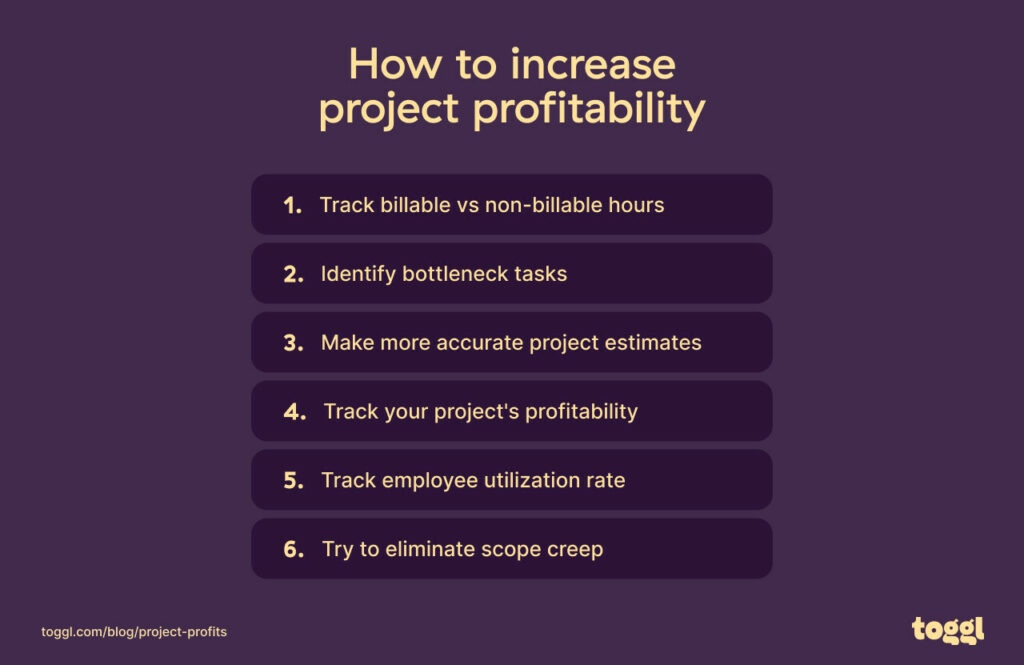 How to increase project profitability

1. Track billable vs non-billable hours

2. Identify bottleneck tasks

3. Make more accurate project estimates

4. Track your project's profitability

5. Track employee utilization rate

6. Try to eliminate scope creep

toggl.com/blog/project-profits

toggl